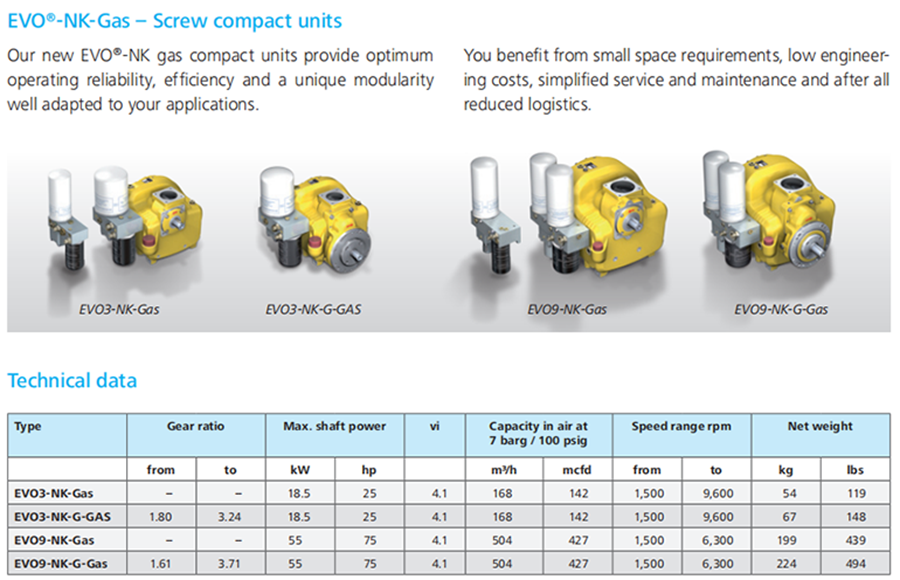 EVO®-NK-Gas – Screw compact units

Our new EVO®-NK gas compact units provide optimum operating reliability, efficiency and a unique modularity well adapted to your applications.

You benefit from small space requirements, low engineering costs, simplified service and maintenance and after all reduced logistics.

EVO3-NK-Gas

EVO3-NK-G-GAS

EVO9-NK-Gas

EVO9-NK-G-Gas

Technical data

| Type | Gear ratio | | Max. shaft power | | vi | Capacity in air at 7 barg / 100 psig | | Speed range rpm | | Net weight | |
|---|---|---|---|---|---|---|---|---|---|---|---|
| | from | to | kW | hp | | m³/h | mcfd | from | to | kg | lbs |
| EVO3-NK-Gas | – | – | 18.5 | 25 | 4.1 | 168 | 142 | 1,500 | 9,600 | 54 | 119 |
| EVO3-NK-G-GAS | 1.80 | 3.24 | 18.5 | 25 | 4.1 | 168 | 142 | 1,500 | 9,600 | 67 | 148 |
| EVO9-NK-Gas | – | – | 55 | 75 | 4.1 | 504 | 427 | 1,500 | 6,300 | 199 | 439 |
| EVO9-NK-G-Gas | 1.61 | 3.71 | 55 | 75 | 4.1 | 504 | 427 | 1,500 | 6,300 | 224 | 494 |